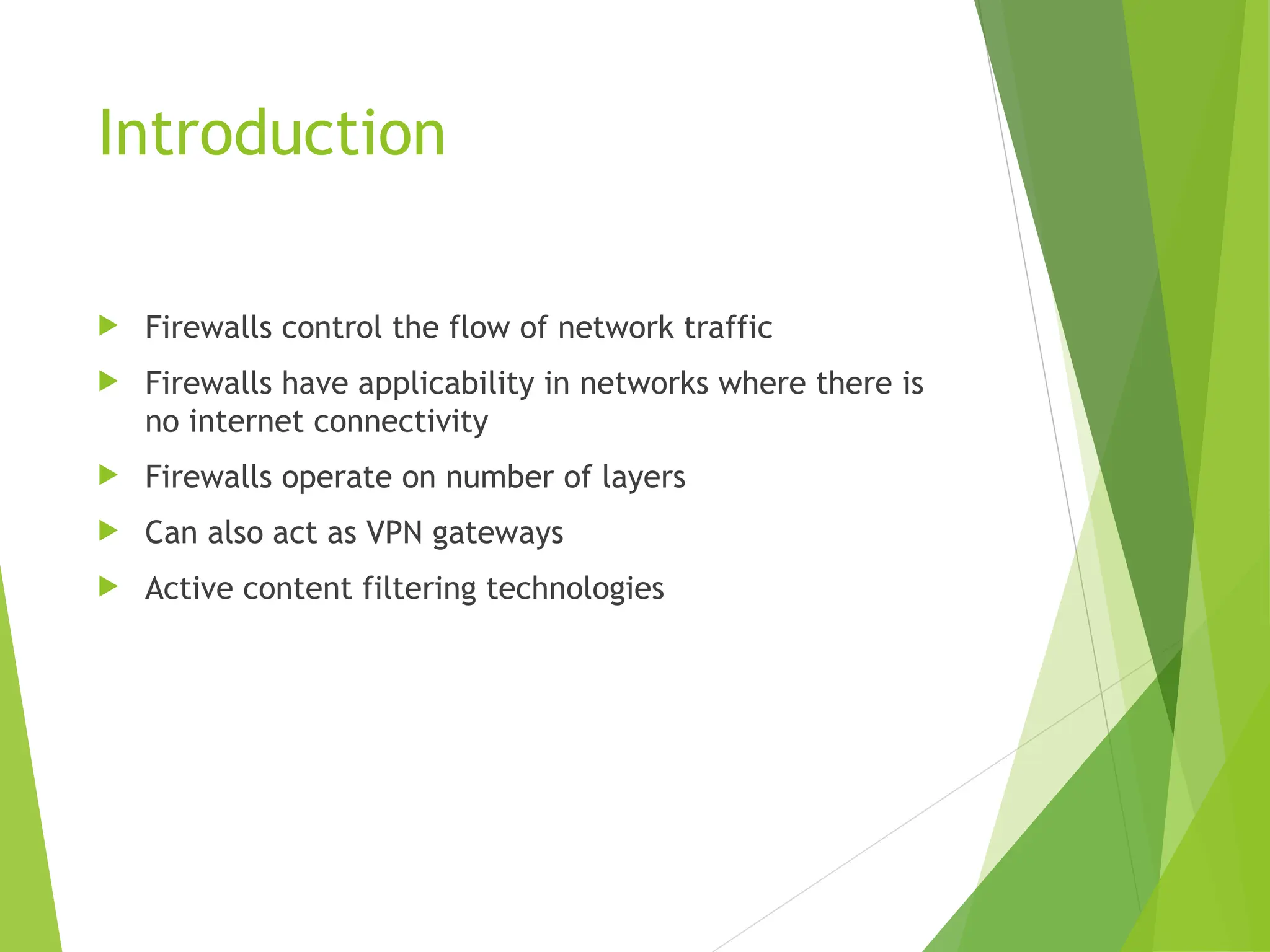 Introduction

Firewalls control the flow of network traffic

Firewalls have applicability in networks where there is no internet connectivity

Firewalls operate on number of layers

Can also act as VPN gateways

Active content filtering technologies